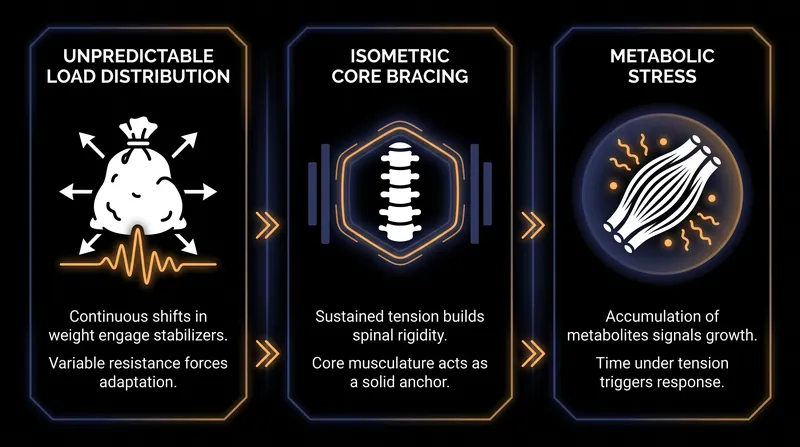 UNPREDICTABLE LOAD DISTRIBUTION

Continuous shifts in weight engage stabilizers.

Variable resistance forces adaptation.

ISOMETRIC CORE BRACING

Sustained tension builds spinal rigidity.

Core musculature acts as a solid anchor.

METABOLIC STRESS

Accumulation of metabolites signals growth.

Time under tension triggers response.